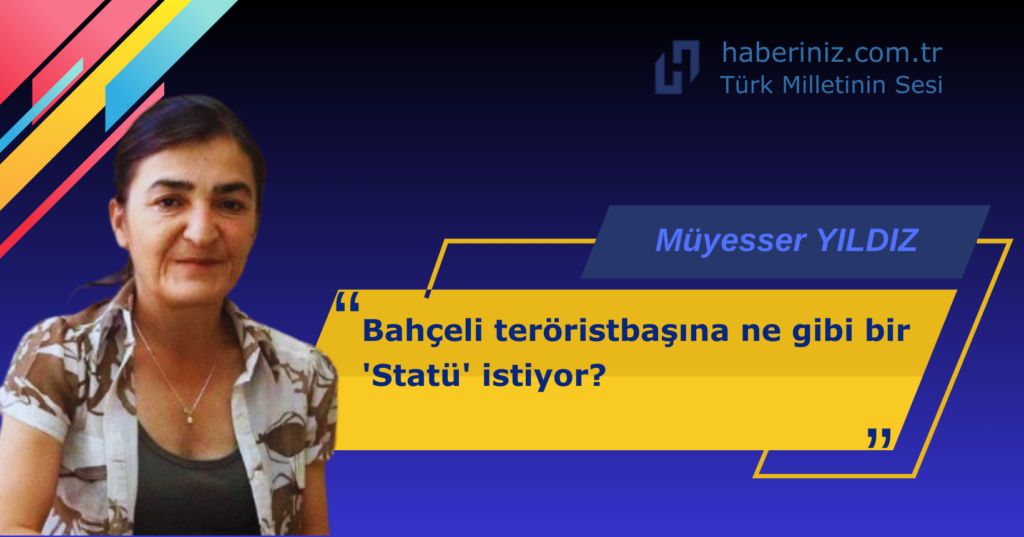 haberiniz.com.tr
Türk Milletinin Sesi

Müyesser YILDIZ

“ Bahçeli teröristbaşına ne gibi bir 'Statü' istiyor? ”